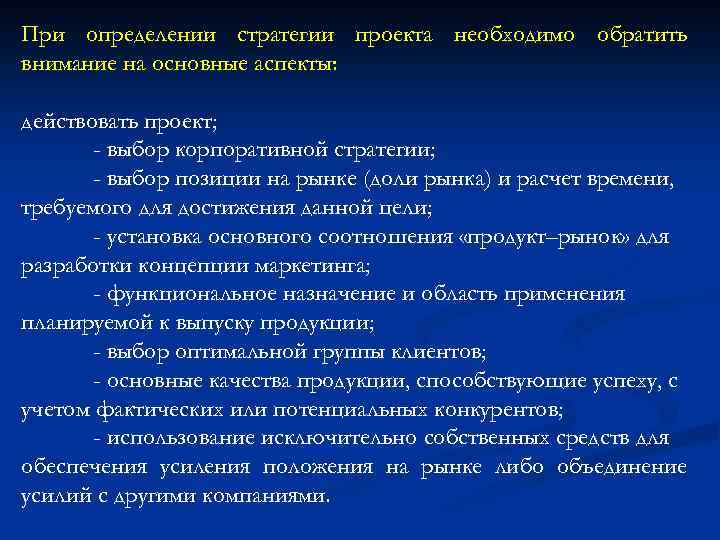 При определении стратегии проекта необходимо обратить внимание на основные аспекты:

действовать проект;
- выбор корпоративной стратегии;
- выбор позиции на рынке (доли рынка) и расчет времени, требуемого для достижения данной цели;
- установка основного соотношения «продукт–рынок» для разработки концепции маркетинга;
- функциональное назначение и область применения планируемой к выпуску продукции;
- выбор оптимальной группы клиентов;
- основные качества продукции, способствующие успеху, с учетом фактических или потенциальных конкурентов;
- использование исключительно собственных средств для обеспечения усиления положения на рынке либо объединение усилий с другими компаниями.